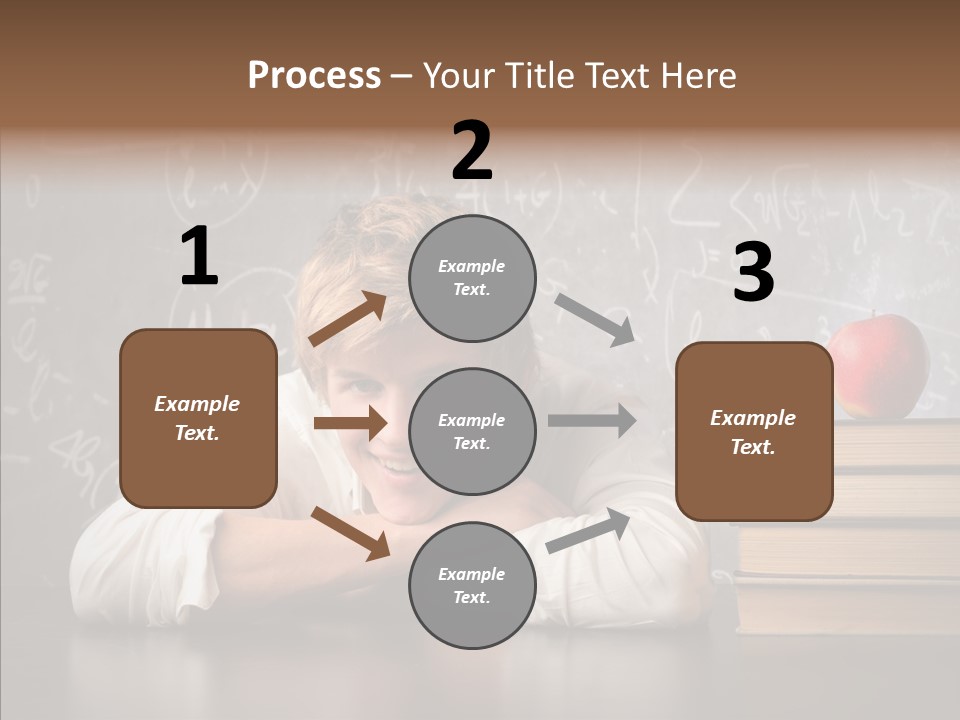 Process – Your Title Text Here

1

Example Text.

2

Example Text.

Example Text.

Example Text.

3

Example Text.